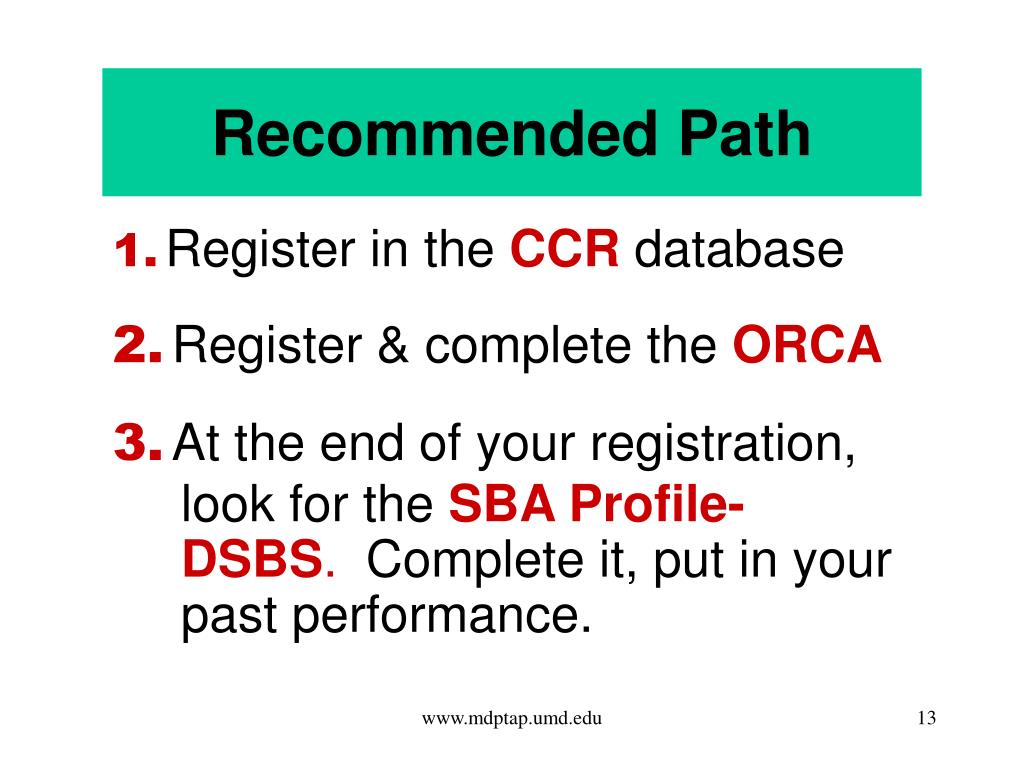 Recommended Path

1. Register in the CCR database

2. Register & complete the ORCA

3. At the end of your registration, look for the SBA Profile-DSBS. Complete it, put in your past performance.

www.mdptap.umd.edu

13